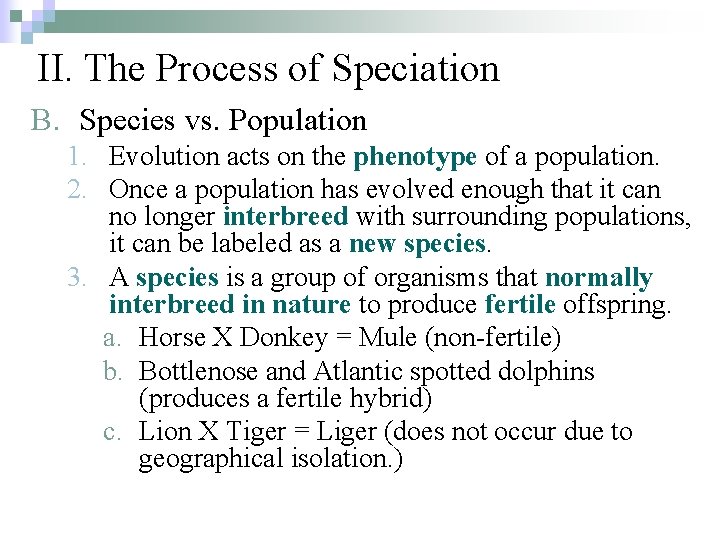 II. The Process of Speciation

B. Species vs. Population

1. Evolution acts on the phenotype of a population.

2. Once a population has evolved enough that it can no longer interbreed with surrounding populations, it can be labeled as a new species.

3. A species is a group of organisms that normally interbreed in nature to produce fertile offspring.

a. Horse X Donkey = Mule (non-fertile)

b. Bottlenose and Atlantic spotted dolphins (produces a fertile hybrid)

c. Lion X Tiger = Liger (does not occur due to geographical isolation.)